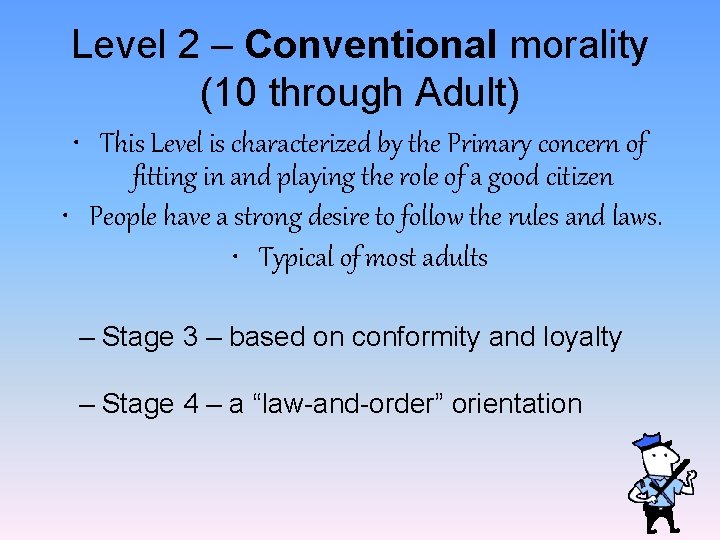 Level 2 – Conventional morality (10 through Adult)

• This Level is characterized by the Primary concern of fitting in and playing the role of a good citizen
• People have a strong desire to follow the rules and laws.
• Typical of most adults

– Stage 3 – based on conformity and loyalty

– Stage 4 – a “law-and-order” orientation